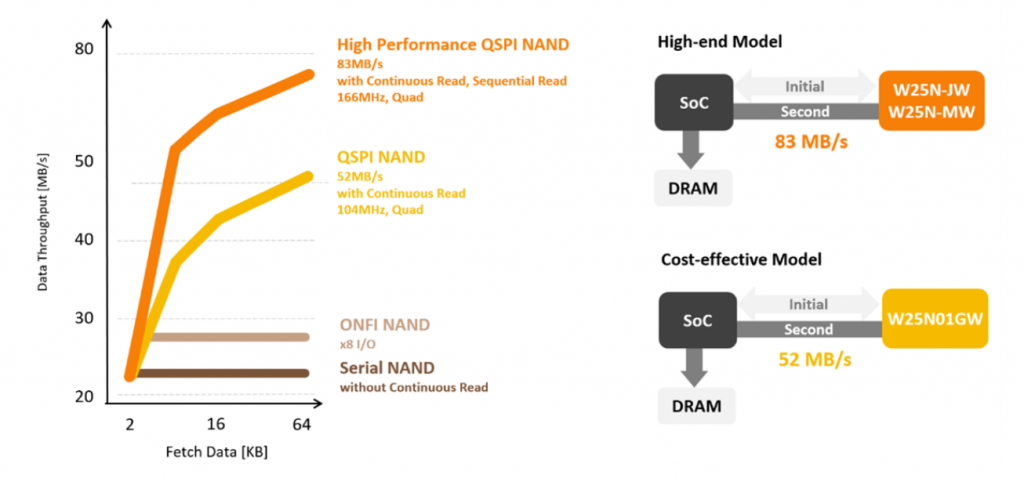 Data Throughput [MB/s]

80

50

40

30

20

2

16

64

Fetch Data [KB]

High Performance QSPI NAND
83MB/s
with Continuous Read, Sequential Read
166MHz, Quad

QSPI NAND
52MB/s
with Continuous Read
104MHz, Quad

ONFI NAND
x8 I/O

Serial NAND
without Continuous Read

High-end Model

SoC

Initial

Second

W25N-JW
W25N-MW

83 MB/s

DRAM

Cost-effective Model

SoC

Initial

Second

W25N01GW

52 MB/s

DRAM